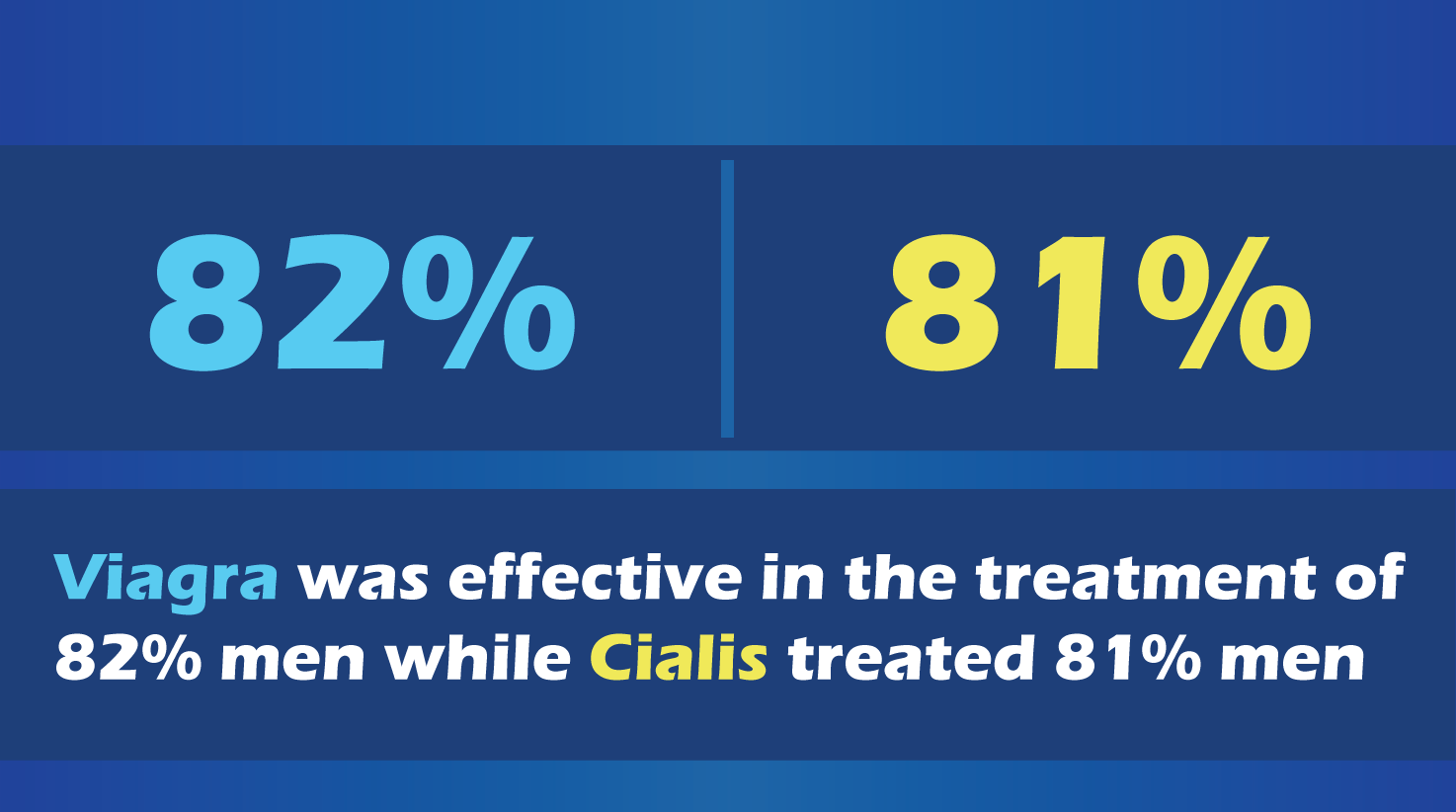 82%

81%

Viagra was effective in the treatment of 82% men while Cialis treated 81% men